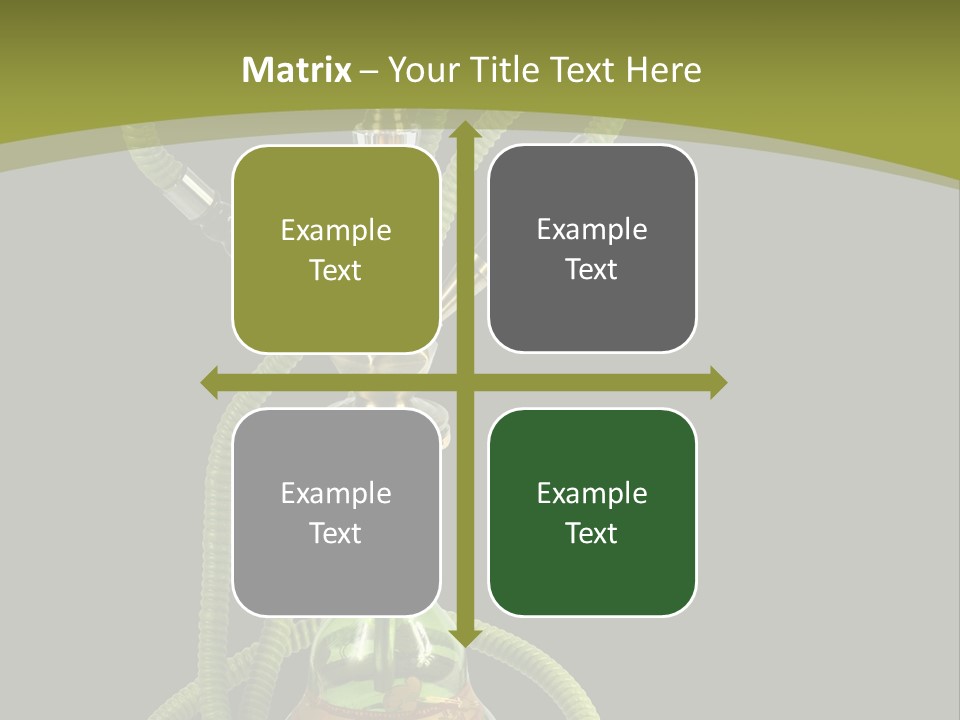 Matrix – Your Title Text Here

Example Text

Example Text

Example Text

Example Text